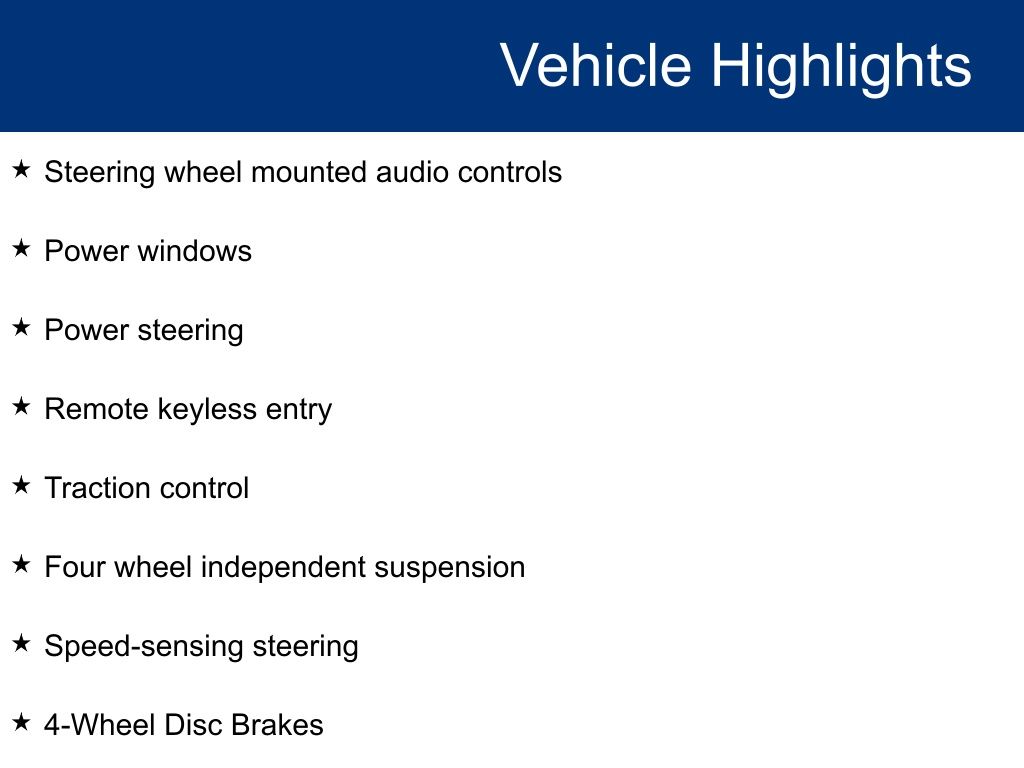 Vehicle Highlights

★ Steering wheel mounted audio controls

★ Power windows

★ Power steering

★ Remote keyless entry

★ Traction control

★ Four wheel independent suspension

★ Speed-sensing steering

★ 4-Wheel Disc Brakes